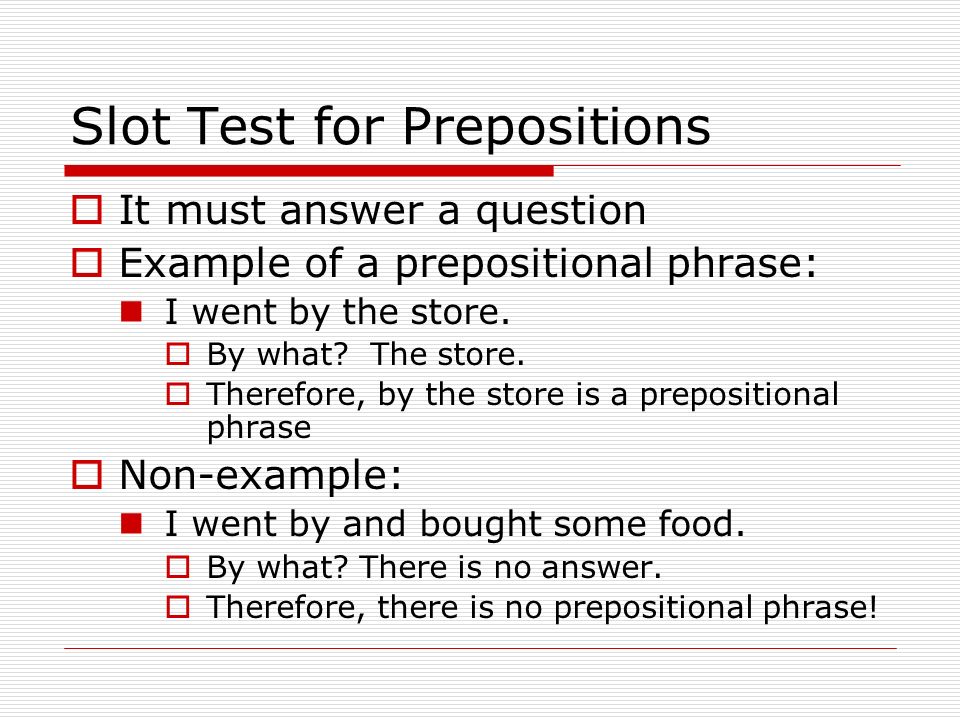 Slot Test for Prepositions

It must answer a question

Example of a prepositional phrase:

I went by the store.

By what?  The store.

Therefore, by the store is a prepositional phrase

Non-example:

I went by and bought some food.

By what? There is no answer.

Therefore, there is no prepositional phrase!